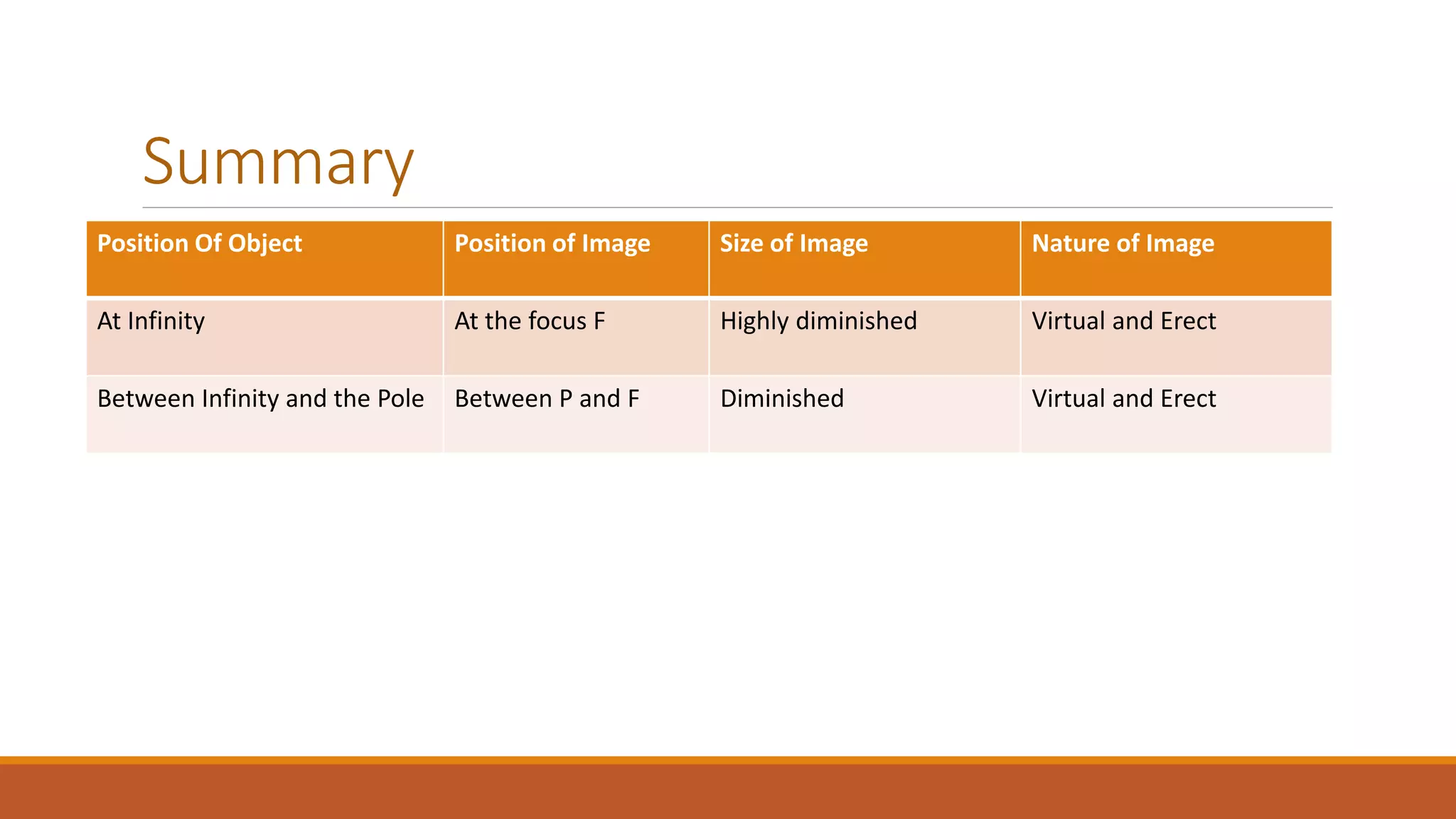 Summary

| Position Of Object | Position of Image | Size of Image | Nature of Image |
|---|---|---|---|
| At Infinity | At the focus F | Highly diminished | Virtual and Erect |
| Between Infinity and the Pole | Between P and F | Diminished | Virtual and Erect |